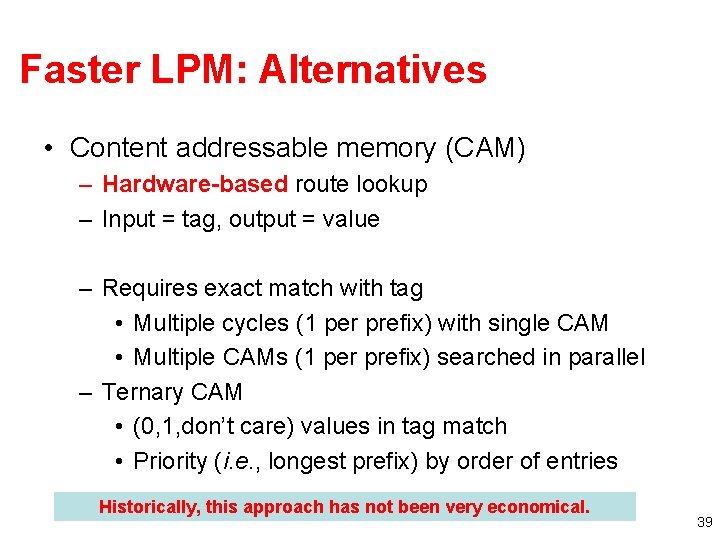 Faster LPM: Alternatives

• Content addressable memory (CAM)
– Hardware-based route lookup
– Input = tag, output = value

– Requires exact match with tag
• Multiple cycles (1 per prefix) with single CAM
• Multiple CAMs (1 per prefix) searched in parallel
– Ternary CAM
• (0,1,don't care) values in tag match
• Priority (i.e., longest prefix) by order of entries

Historically, this approach has not been very economical.

39